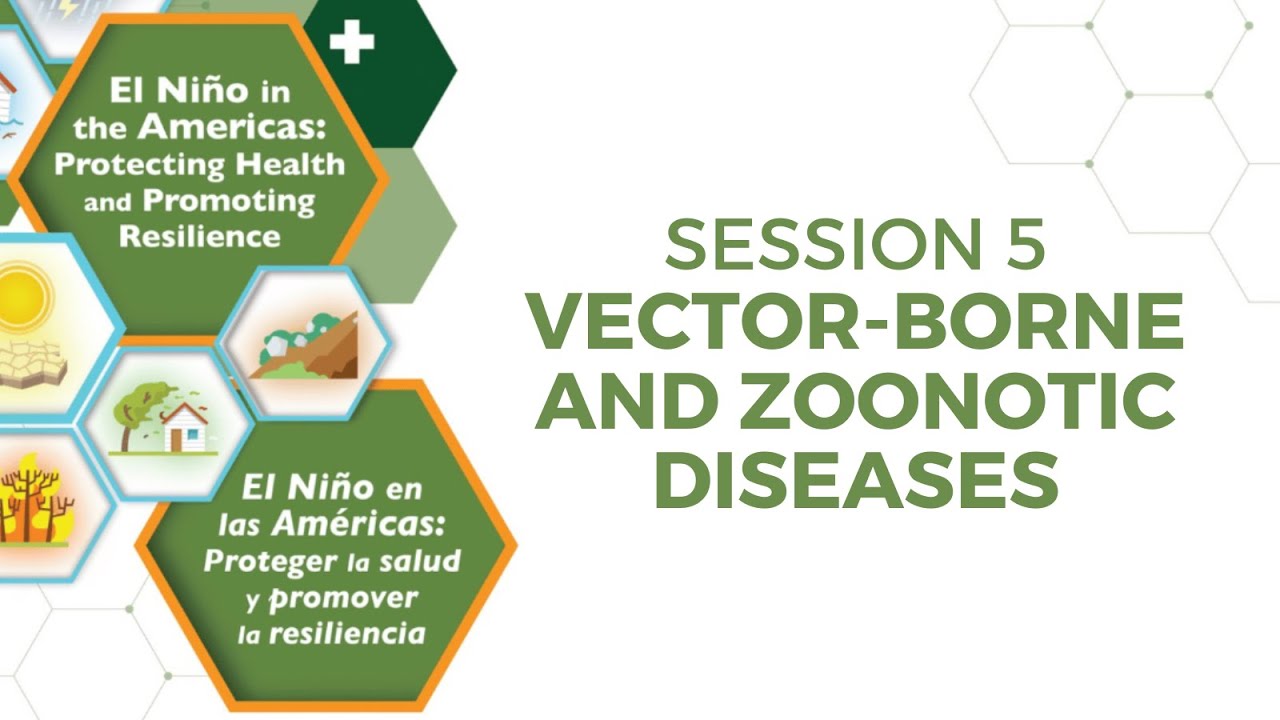 El Niño in the Americas: Protecting Health and Promoting Resilience

El Niño en las Américas: Proteger la salud y promover la resiliencia

SESSION 5
VECTOR-BORNE AND ZOONOTIC DISEASES